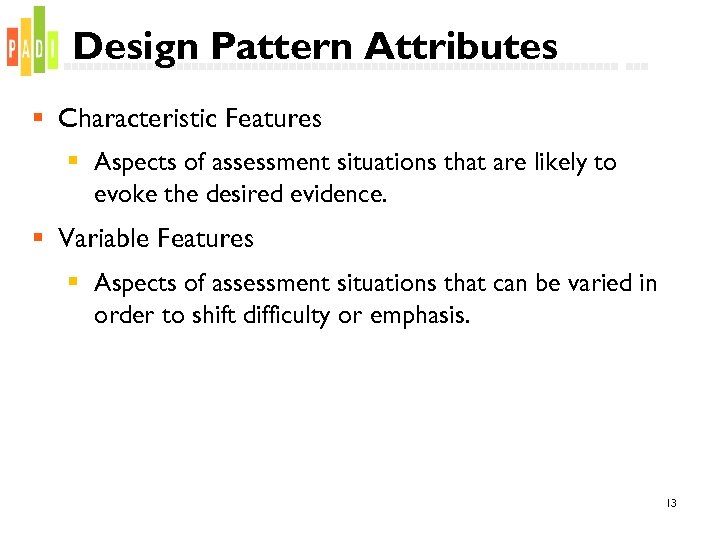 PADI

Design Pattern Attributes

Characteristic Features

Aspects of assessment situations that are likely to evoke the desired evidence.

Variable Features

Aspects of assessment situations that can be varied in order to shift difficulty or emphasis.

13